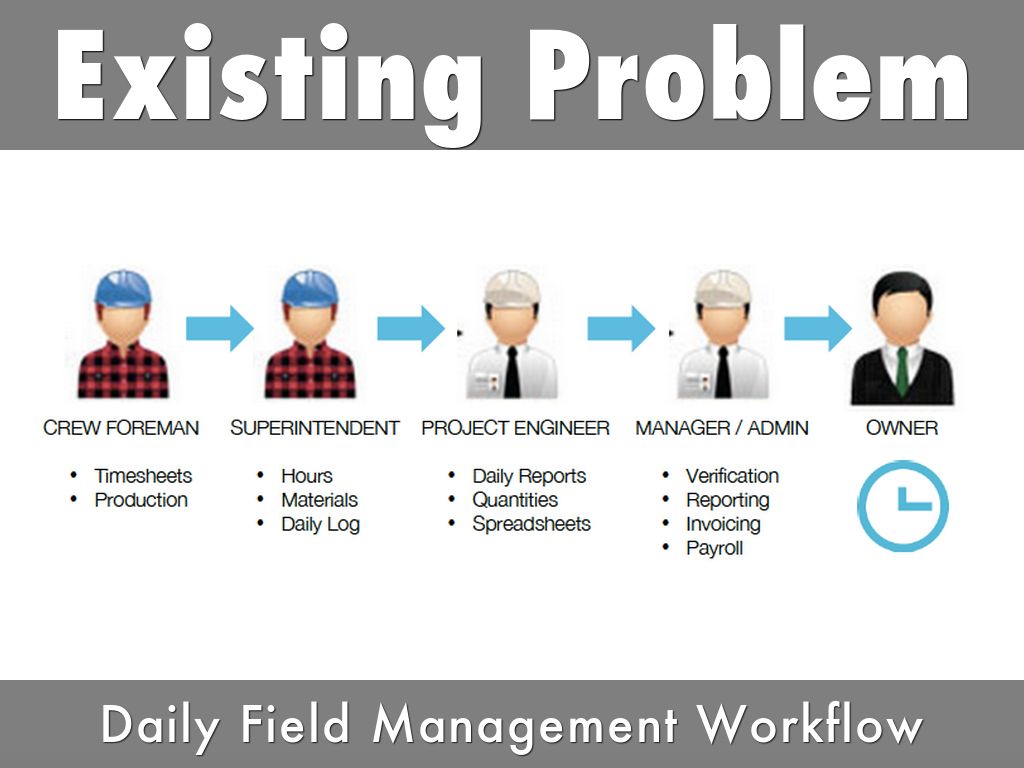 Existing Problem

CREW FOREMAN
- Timesheets
- Production

SUPERINTENDENT
- Hours
- Materials
- Daily Log

PROJECT ENGINEER
- Daily Reports
- Quantities
- Spreadsheets

MANAGER / ADMIN
- Verification
- Reporting
- Invoicing
- Payroll

OWNER

Daily Field Management Workflow